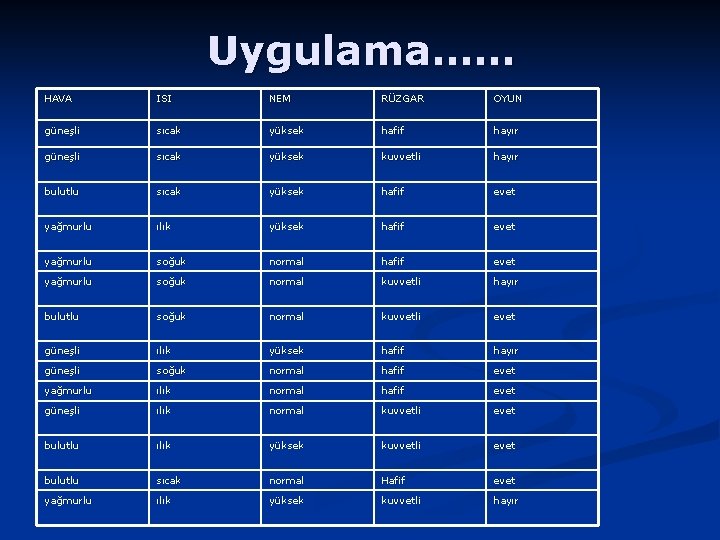 Uygulama……

| HAVA | ISI | NEM | RÜZGAR | OYUN |
|---|---|---|---|---|
| güneşli | sıcak | yüksek | hafif | hayır |
| güneşli | sıcak | yüksek | kuvvetli | hayır |
| bulutlu | sıcak | yüksek | hafif | evet |
| yağmurlu | ılık | yüksek | hafif | evet |
| yağmurlu | soğuk | normal | hafif | evet |
| yağmurlu | soğuk | normal | kuvvetli | hayır |
| bulutlu | soğuk | normal | kuvvetli | evet |
| güneşli | ılık | yüksek | hafif | hayır |
| güneşli | soğuk | normal | hafif | evet |
| yağmurlu | ılık | normal | hafif | evet |
| güneşli | ılık | normal | kuvvetli | evet |
| bulutlu | ılık | yüksek | kuvvetli | evet |
| bulutlu | sıcak | normal | Hafif | evet |
| yağmurlu | ılık | yüksek | kuvvetli | hayır |